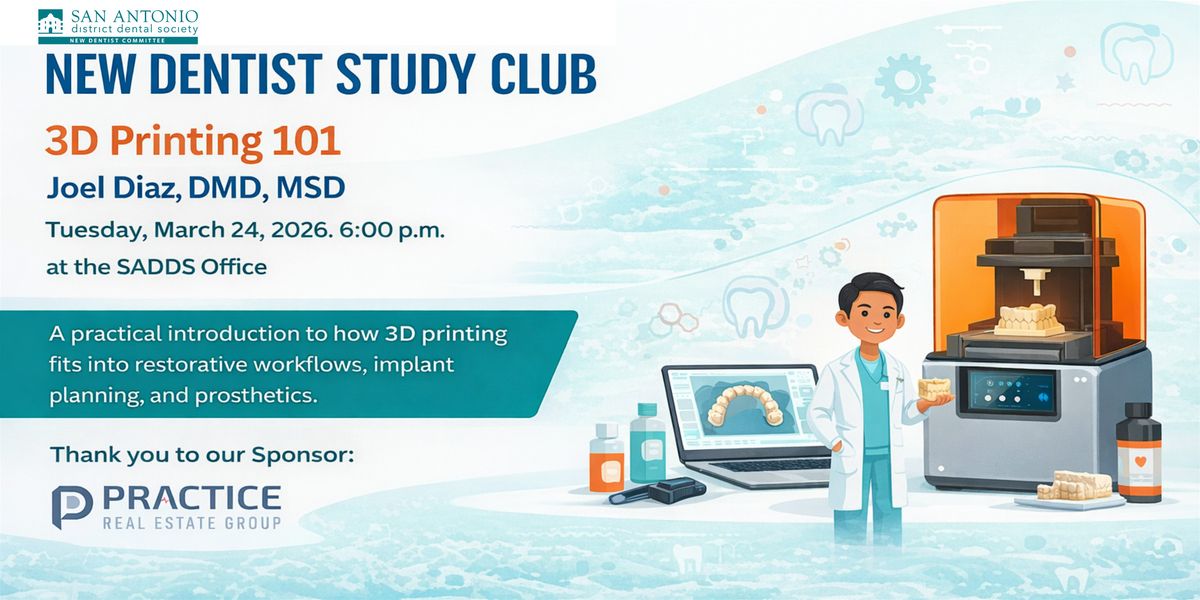 SAN ANTONIO
district dental society
NEW DENTIST COMMITTEE

NEW DENTIST STUDY CLUB

3D Printing 101

Joel Diaz, DMD, MSD

Tuesday, March 24, 2026. 6:00 p.m.
at the SADDS Office

A practical introduction to how 3D printing fits into restorative workflows, implant planning, and prosthetics.

Thank you to our Sponsor:

PRACTICE
REAL ESTATE GROUP